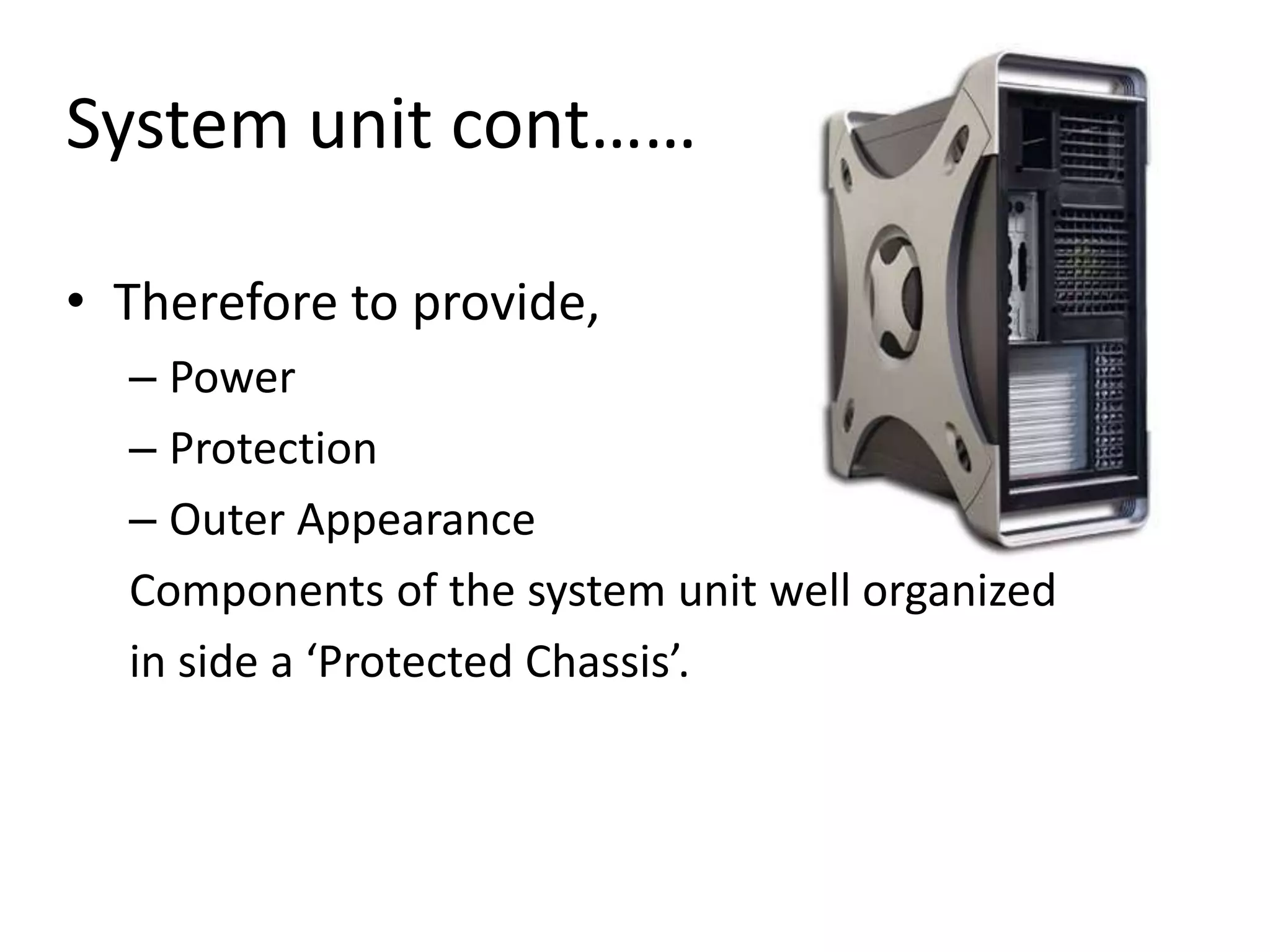 System unit cont……

• Therefore to provide,

– Power

– Protection

– Outer Appearance

Components of the system unit well organized in side a ‘Protected Chassis’.